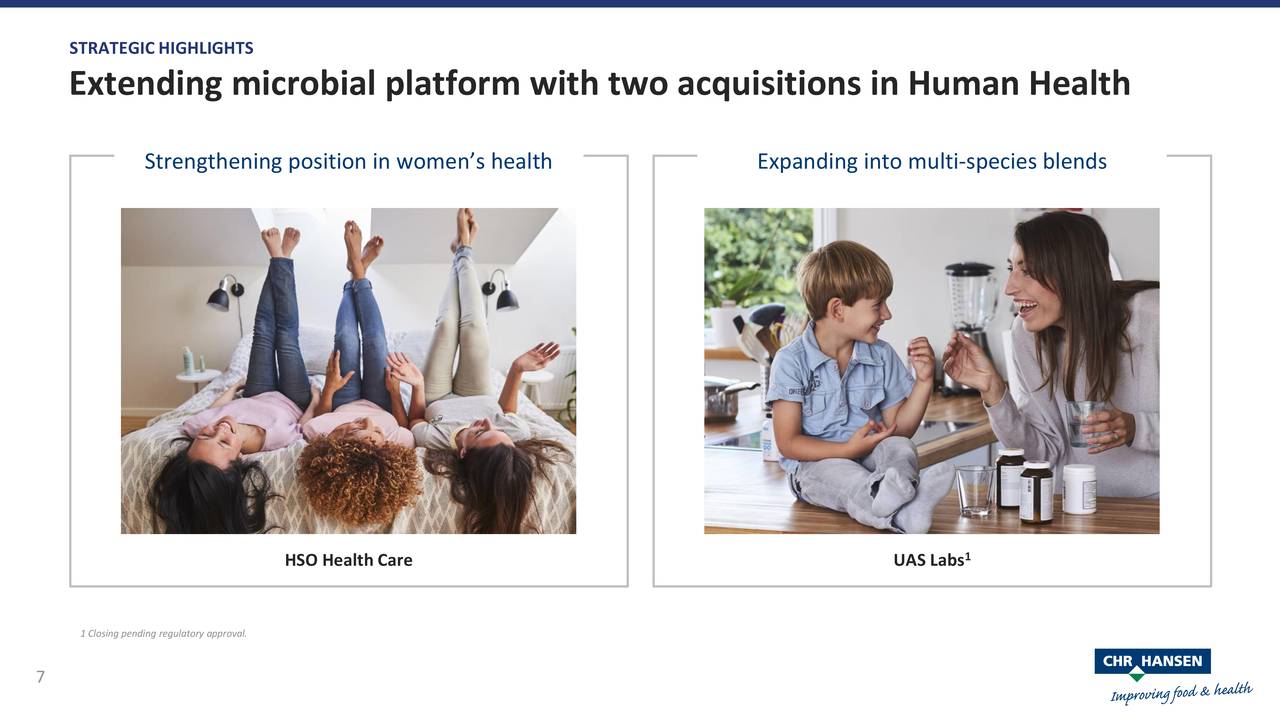 STRATEGIC HIGHLIGHTS

Extending microbial platform with two acquisitions in Human Health

Strengthening position in women's health

HSO Health Care

Expanding into multi-species blends

UAS Labs$^1$

1 Closing pending regulatory approval.

7

CHR HANSEN

Improving food & health